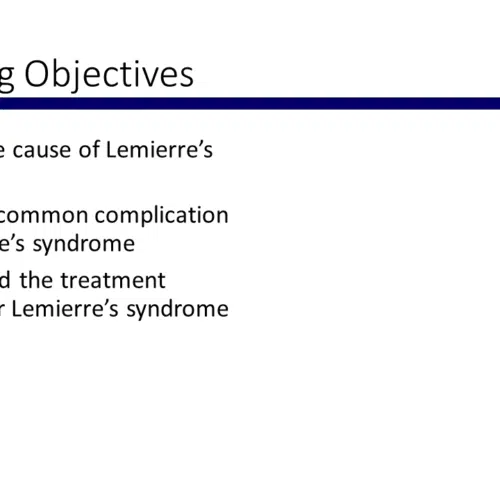 g Objectives

e cause of Lemierre's

common complication e's syndrome

d the treatment r Lemierre's syndrome